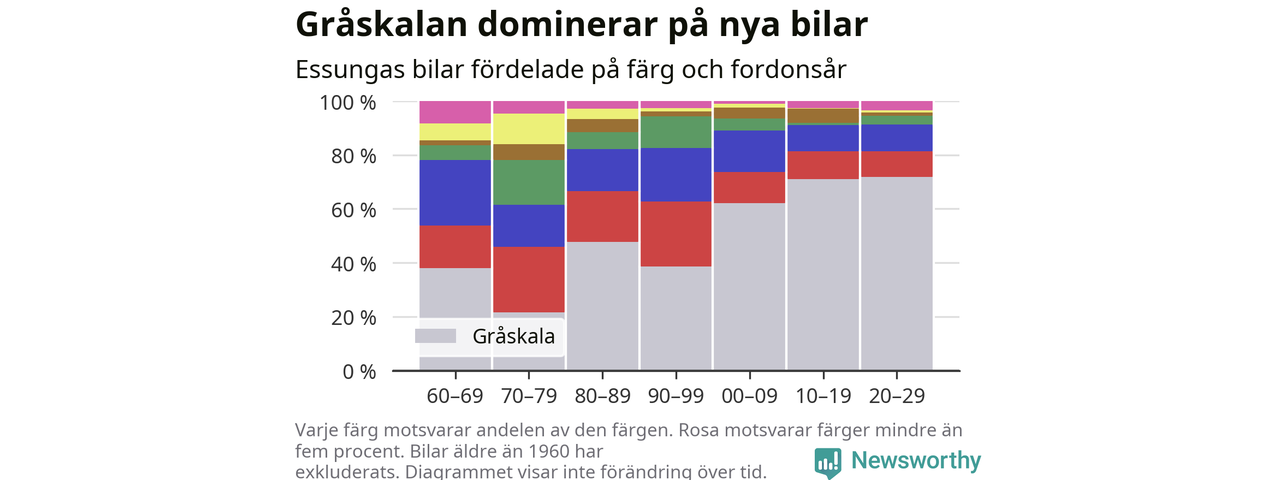 Gråskalan dominerar på nya bilar

Essungas bilar fördelade på färg och fordonsår

100 %
80 %
60 %
40 %
20 %
0 %

Gråskala

60–69
70–79
80–89
90–99
00–09
10–19
20–29

Varje färg motsvarar andelen av den färgen. Rosa motsvarar färger mindre än fem procent. Bilar äldre än 1960 har exkluderats. Diagrammet visar inte förändring över tid.

Newsworthy